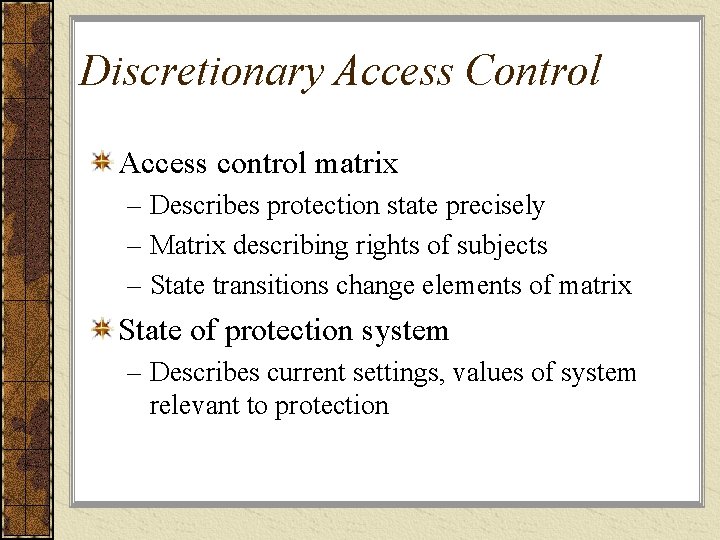 Discretionary Access Control

Access control matrix
– Describes protection state precisely
– Matrix describing rights of subjects
– State transitions change elements of matrix

State of protection system
– Describes current settings, values of system relevant to protection